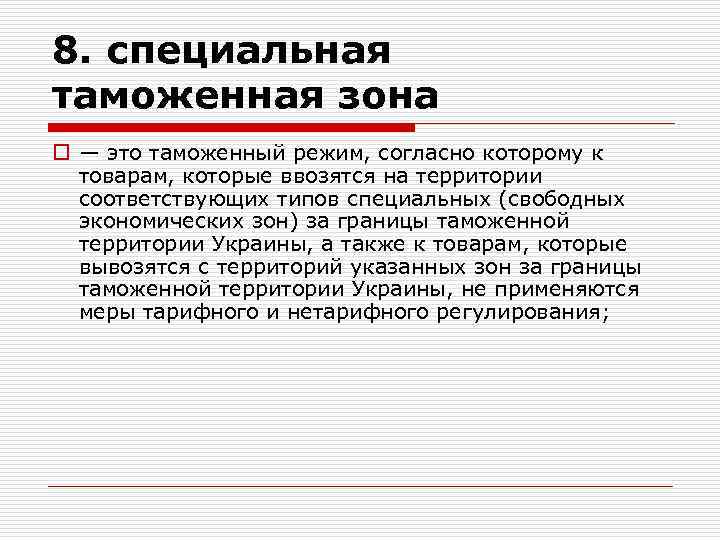 8. специальная таможенная зона

— это таможенный режим, согласно которому к товарам, которые ввозятся на территории соответствующих типов специальных (свободных экономических зон) за границы таможенной территории Украины, а также к товарам, которые вывозятся с территорий указанных зон за границы таможенной территории Украины, не применяются меры тарифного и нетарифного регулирования;